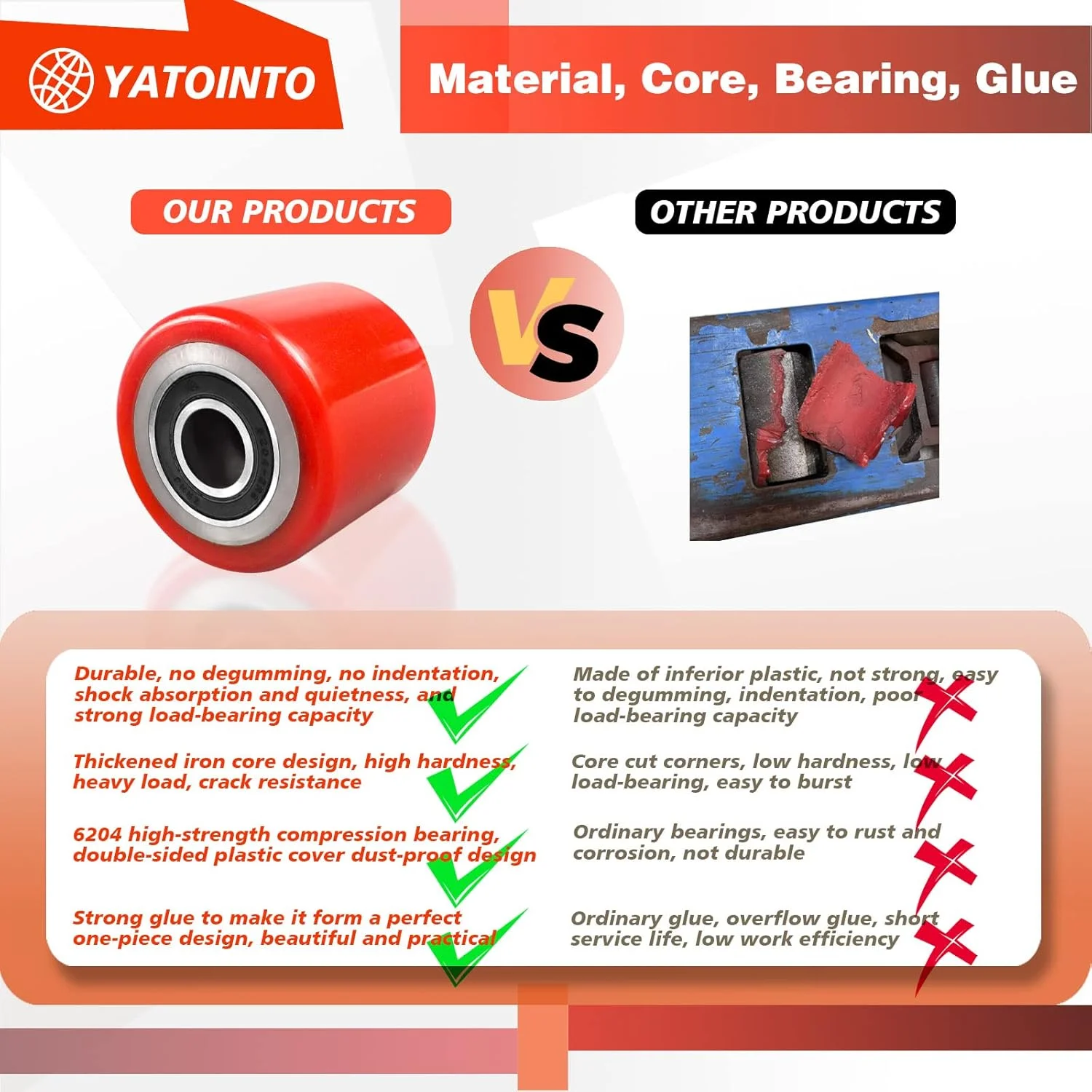 YATOINTO

Material, Core, Bearing, Glue

OUR PRODUCTS

VS

OTHER PRODUCTS

Durable, no degumming, no indentation, shock absorption and quietness, and strong load-bearing capacity

Thickened iron core design, high hardness, heavy load, crack resistance

6204 high-strength compression bearing, double-sided plastic cover dust-proof design

Strong glue to make it form a perfect one-piece design, beautiful and practical

Made of inferior plastic, not strong, easy to degumming, indentation, poor load-bearing capacity

Core cut corners, low hardness, low load-bearing, easy to burst

Ordinary bearings, easy to rust and corrosion, not durable

Ordinary glue, overflow glue, short service life, low work efficiency